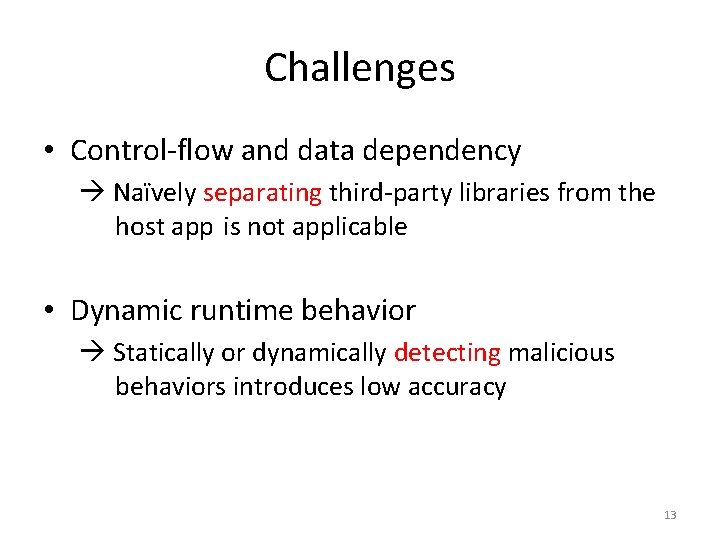 Challenges

• Control-flow and data dependency

→ Naïvely separating third-party libraries from the host app is not applicable

• Dynamic runtime behavior

→ Statically or dynamically detecting malicious behaviors introduces low accuracy

13